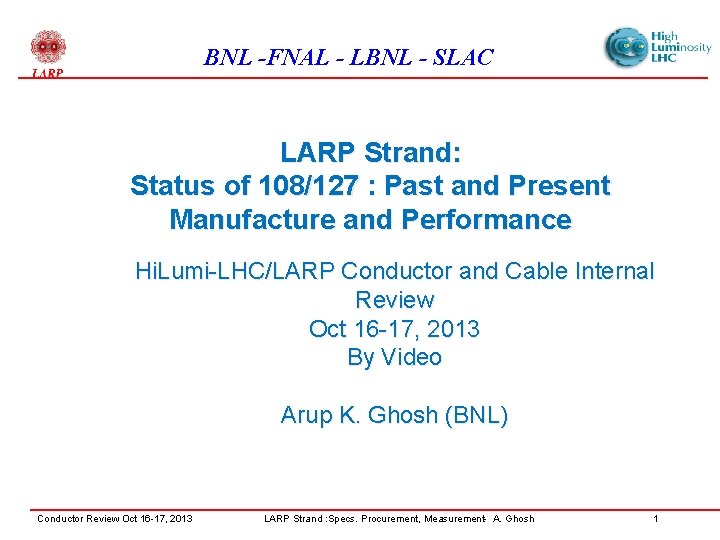 LARP

BNL -FNAL - LBNL - SLAC

High Luminosity LHC

LARP Strand:
Status of 108/127 : Past and Present Manufacture and Performance

HiLumi-LHC/LARP Conductor and Cable Internal Review
Oct 16-17, 2013
By Video

Arup K. Ghosh (BNL)

Conductor Review Oct 16-17, 2013

LARP Strand :Specs. Procurement, Measurement- A. Ghosh

1